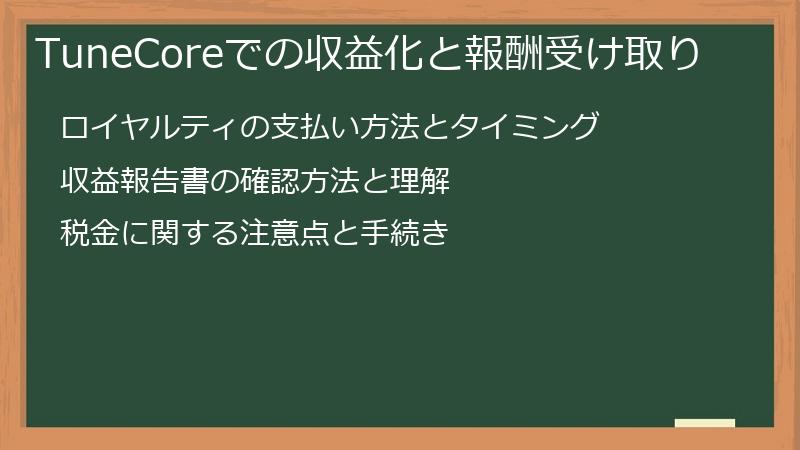 TuneCoreでの収益化と報酬受け取り

ロイヤルティの支払い方法とタイミング

収益報告書の確認方法と理解

税金に関する注意点と手続き